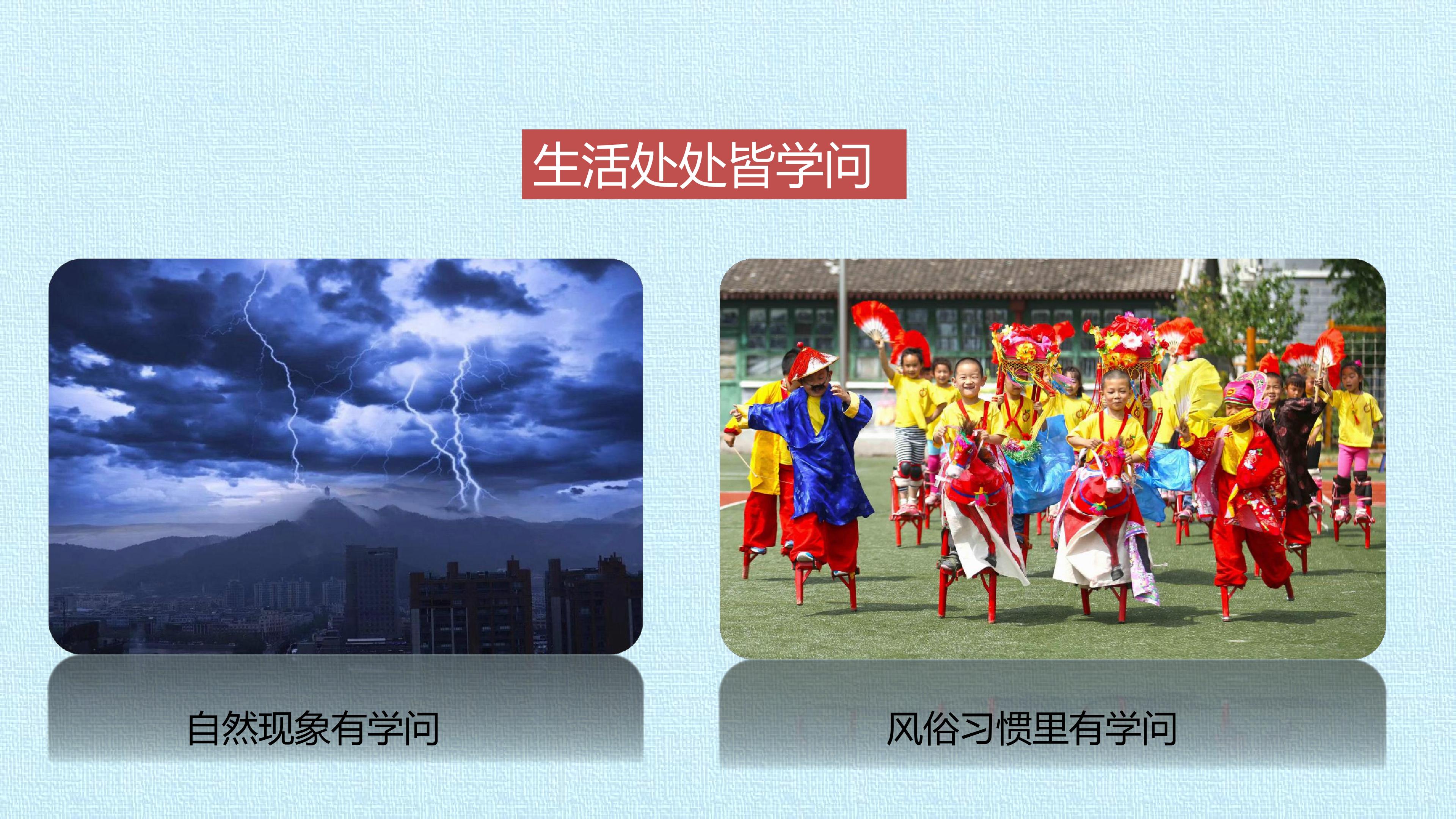 生活处处皆学问

自然现象有学问

风俗习惯里有学问